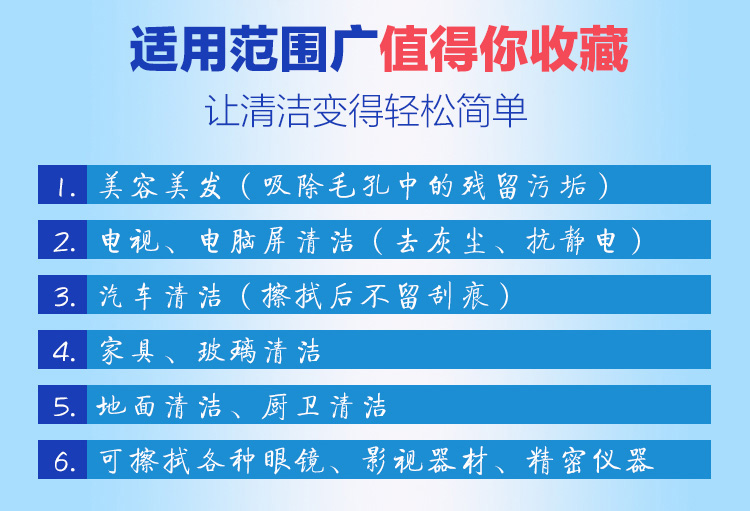 适用范围广值得你收藏

让清洁变得轻松简单

1. 美容美发（吸除毛孔中的残留污垢）

2. 电视、电脑屏清洁（去灰尘、抗静电）

3. 汽车清洁（擦拭后不留刮痕）

4. 家具、玻璃清洁

5. 地面清洁、厨卫清洁

6. 可擦拭各种眼镜、影视器材、精密仪器